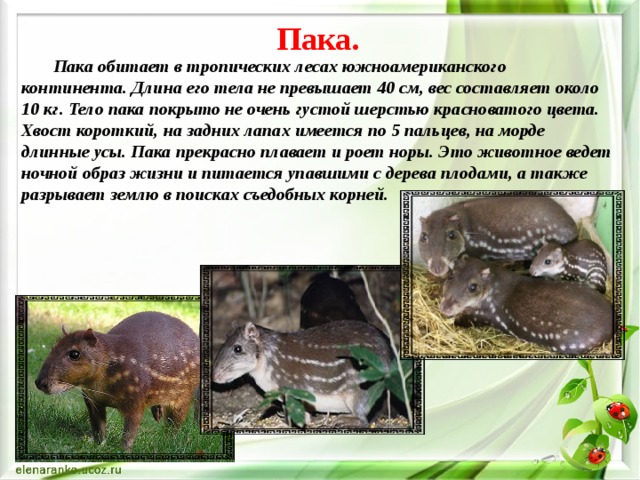 Пака.

Пака обитает в тропических лесах южноамериканского континента. Длина его тела не превышает 40 см, вес составляет около 10 кг. Тело пака покрыто не очень густой шерстью красноватого цвета. Хвост короткий, на задних лапах имеется по 5 пальцев, на морде длинные усы. Пака прекрасно плавает и роет норы. Это животное ведет ночной образ жизни и питается упавшими с дерева плодами, а также разрывает землю в поисках съедобных корней.

elenaranko.ucoz.ru